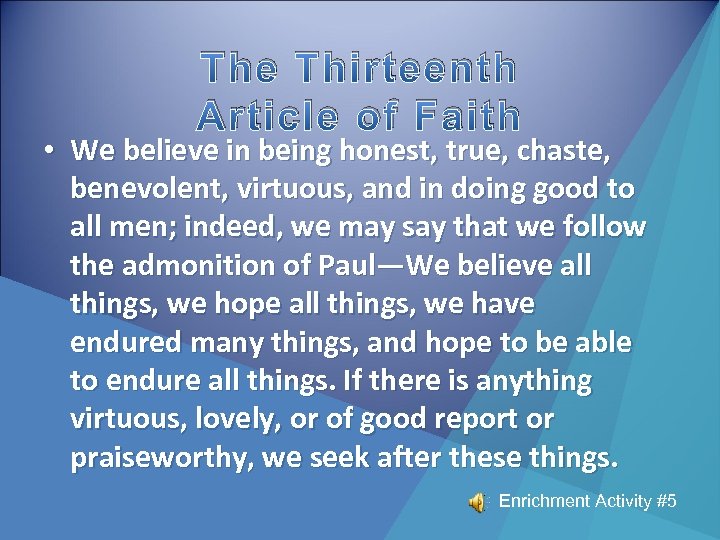 The Thirteenth Article of Faith

• We believe in being honest, true, chaste, benevolent, virtuous, and in doing good to all men; indeed, we may say that we follow the admonition of Paul—We believe all things, we hope all things, we have endured many things, and hope to be able to endure all things. If there is anything virtuous, lovely, or of good report or praiseworthy, we seek after these things.

Enrichment Activity #5